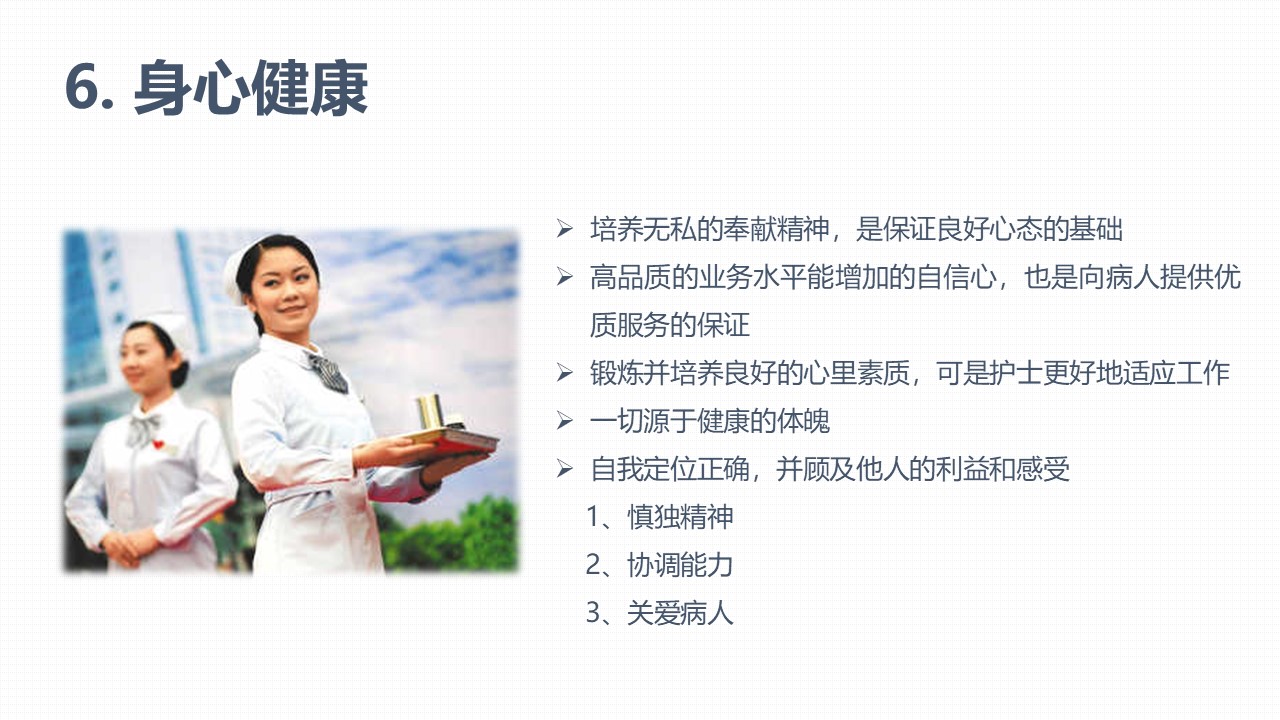 6. 身心健康

➢ 培养无私的奉献精神，是保证良好心态的基础
➢ 高品质的业务水平能增加的自信心，也是向病人提供优质服务的保证
➢ 锻炼并培养良好的心里素质，可是护士更好地适应工作
➢ 一切源于健康的体魄
➢ 自我定位正确，并顾及他人的利益和感受
1、慎独精神
2、协调能力
3、关爱病人